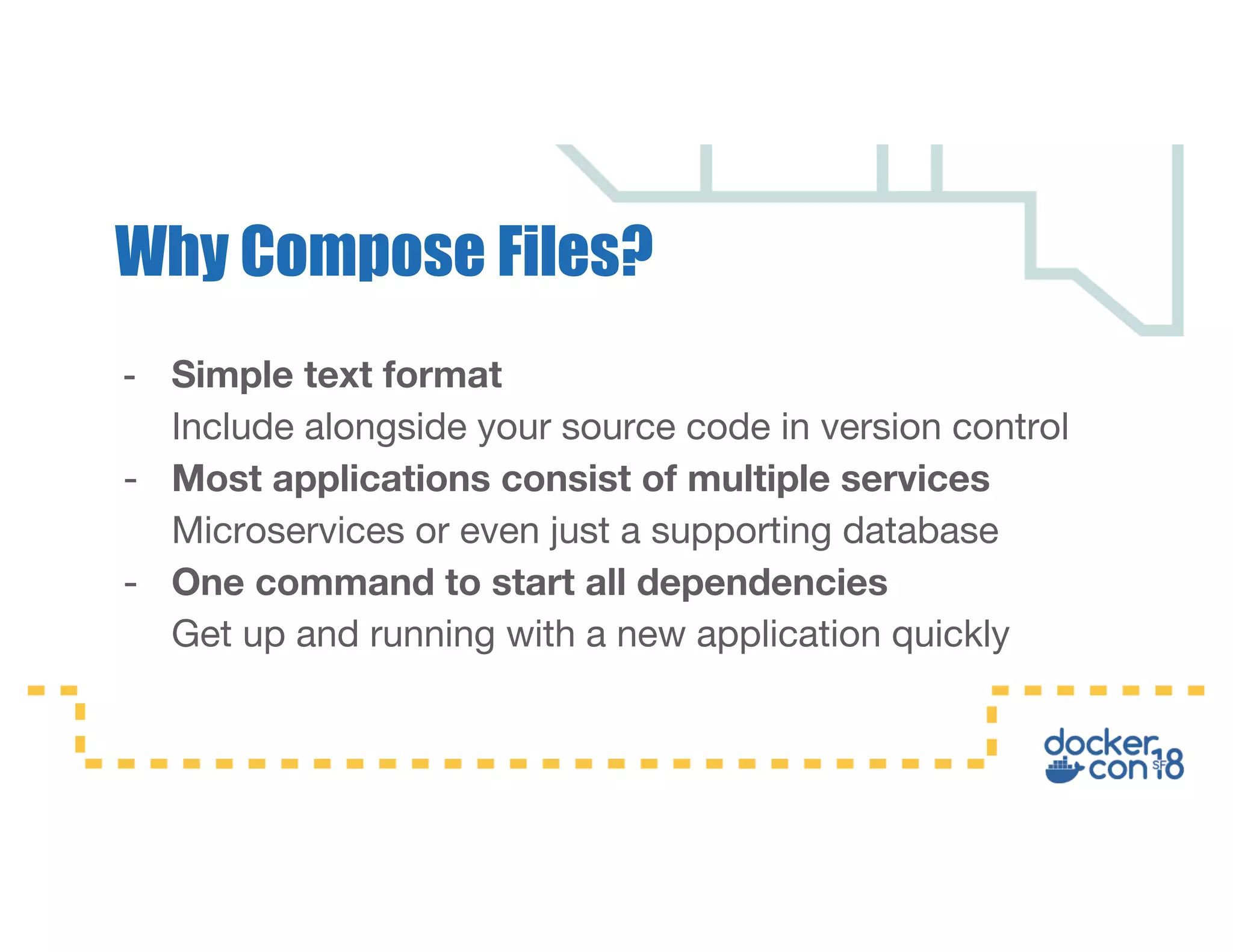 Why Compose Files?

- Simple text format
Include alongside your source code in version control
- Most applications consist of multiple services
Microservices or even just a supporting database
- One command to start all dependencies
Get up and running with a new application quickly

docker con SF 18